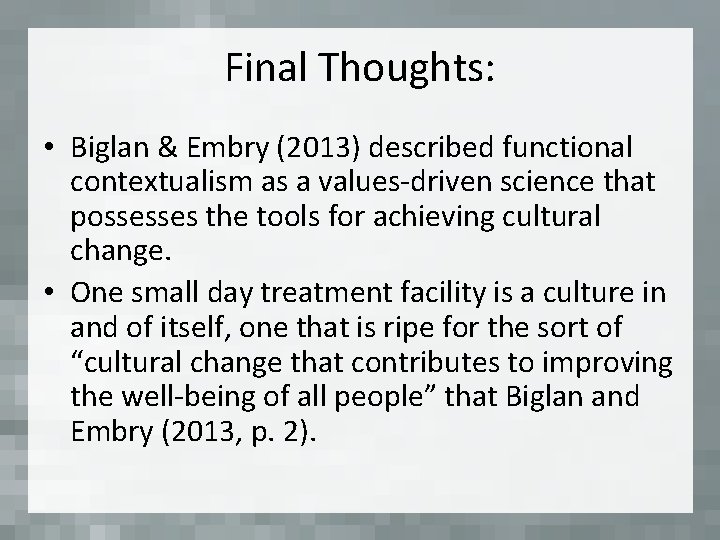 Final Thoughts:

• Biglan & Embry (2013) described functional contextualism as a values-driven science that possesses the tools for achieving cultural change.

• One small day treatment facility is a culture in and of itself, one that is ripe for the sort of “cultural change that contributes to improving the well-being of all people” that Biglan and Embry (2013, p. 2).